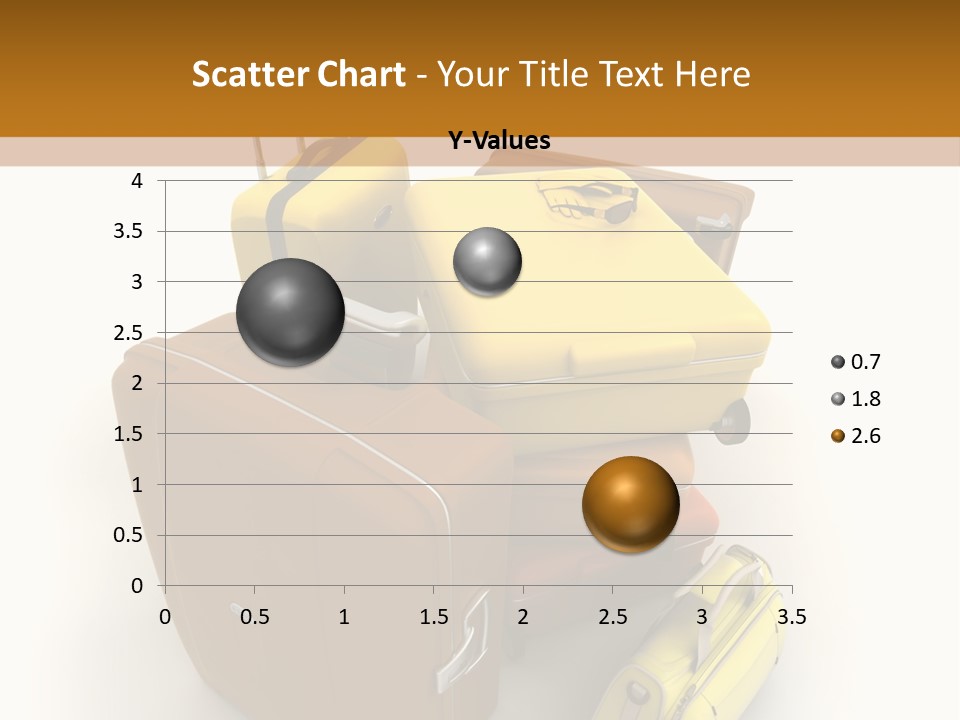 Scatter Chart - Your Title Text Here

Y-Values

4
3.5
3
2.5
2
1.5
1
0.5
0

0 0.5 1 1.5 2 2.5 3 3.5

0.7
1.8
2.6